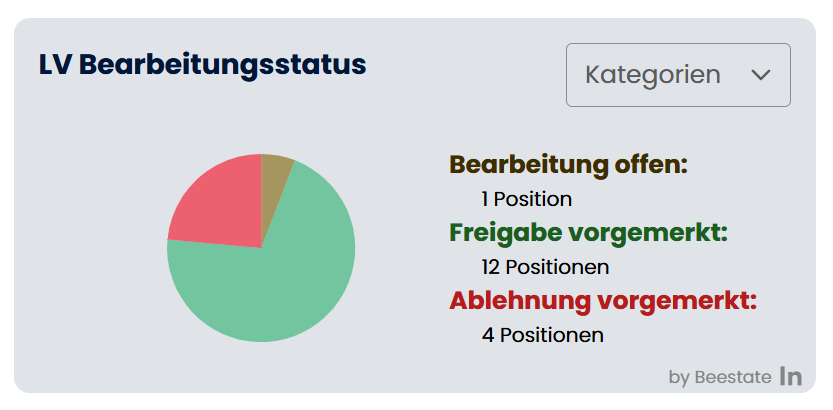 LV Bearbeitungsstatus

Kategorien

Bearbeitung offen:
1 Position

Freigabe vorgemerkt:
12 Positionen

Ablehnung vorgemerkt:
4 Positionen

by Beestate In